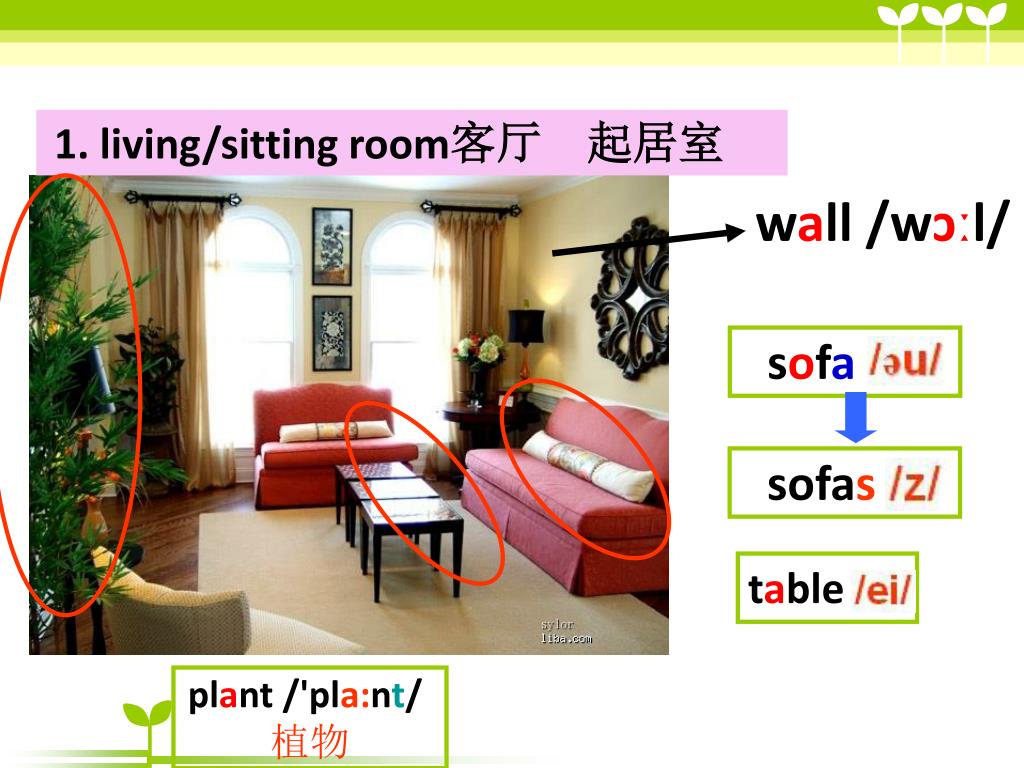 1. living/sitting room客厅 起居室

wall /wɔːl/

sofa /əu/

sofas /z/

table /ei/

sylor
liba.com

plant /'pla:nt/
植物